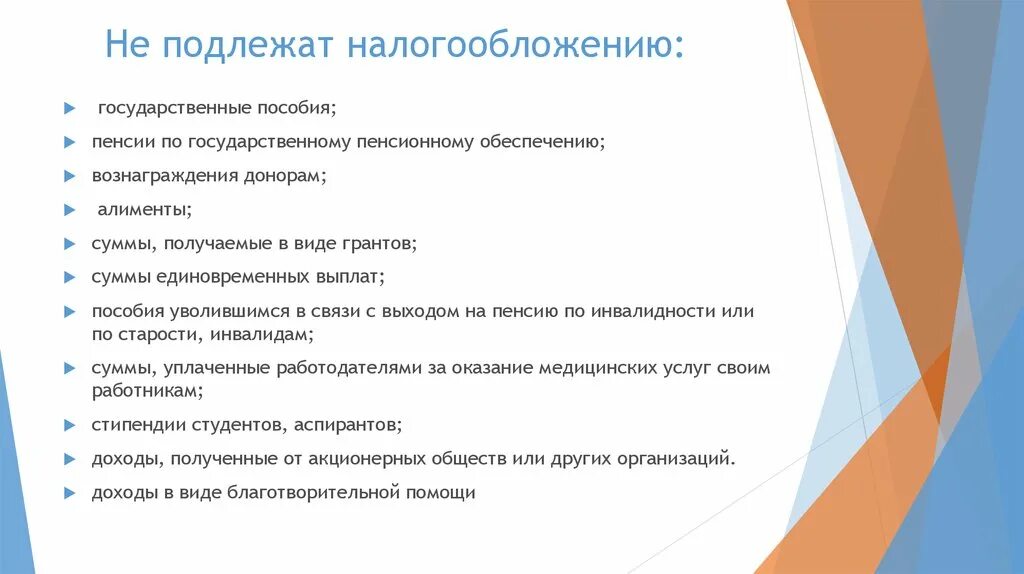 Не подлежат налогообложению:

государственные пособия;

пенсии по государственному пенсионному обеспечению;

вознаграждения донорам;

алименты;

суммы, получаемые в виде грантов;

суммы единовременных выплат;

пособия уволившимся в связи с выходом на пенсию по инвалидности или по старости, инвалидам;

суммы, уплаченные работодателями за оказание медицинских услуг своим работникам;

стипендии студентов, аспирантов;

доходы, полученные от акционерных обществ или других организаций.

доходы в виде благотворительной помощи